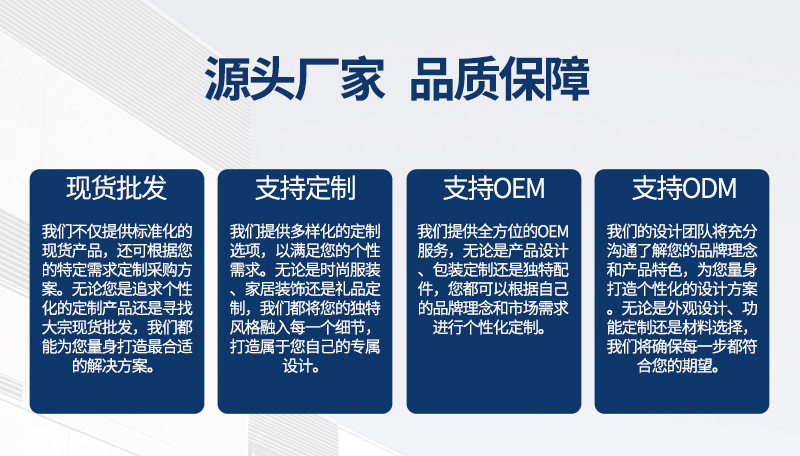 源头厂家 品质保障

现货批发

我们不仅提供标准化的现货产品，还可根据您的特定需求定制采购方案。无论您是追求个性化的定制产品还是寻找大宗现货批发，我们都能为您量身打造最合适的解决方案。

支持定制

我们提供多样化的定制选项，以满足您的个性需求。无论是时尚服装、家居装饰还是礼品定制，我们都将您的独特风格融入每一个细节，打造属于您自己的专属设计。

支持OEM

我们提供全方位的OEM服务，无论是产品设计、包装定制还是独特配件，您都可以根据自己的品牌理念和市场需求进行个性化定制。

支持ODM

我们的设计团队将充分沟通了解您的品牌理念和产品特色，为您量身打造个性化的设计方案。无论是外观设计、功能定制还是材料选择，我们将确保每一步都符合您的期望。